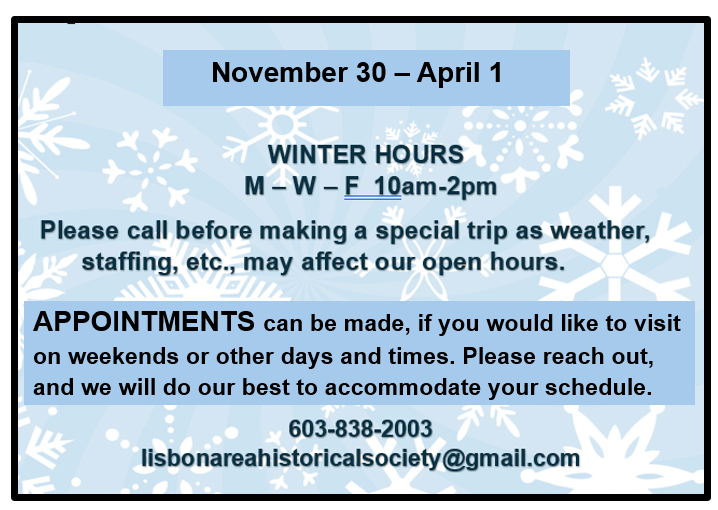 November 30 – April 1

WINTER HOURS
M – W – F 10am-2pm

Please call before making a special trip as weather, staffing, etc., may affect our open hours.

APPOINTMENTS can be made, if you would like to visit on weekends or other days and times. Please reach out, and we will do our best to accommodate your schedule.

603-838-2003
lisbonareahistoricalsociety@gmail.com